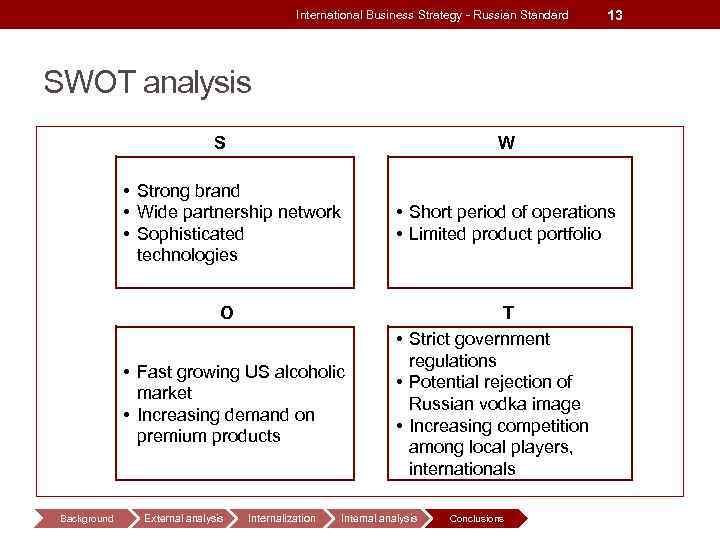 International Business Strategy - Russian Standard 13

SWOT analysis

S

• Strong brand
• Wide partnership network
• Sophisticated technologies

W

• Short period of operations
• Limited product portfolio

O

• Fast growing US alcoholic market
• Increasing demand on premium products

T

• Strict government regulations
• Potential rejection of Russian vodka image
• Increasing competition among local players, internationals

Background External analysis Internalization Internal analysis Conclusions